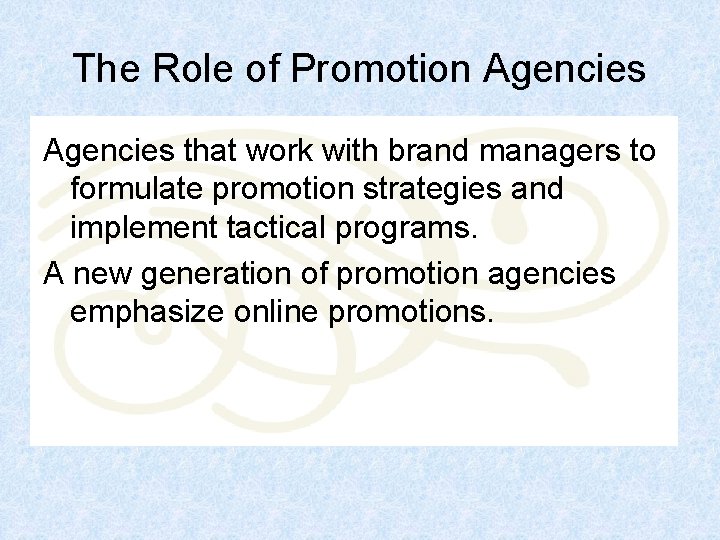 The Role of Promotion Agencies

Agencies that work with brand managers to formulate promotion strategies and implement tactical programs.

A new generation of promotion agencies emphasize online promotions.